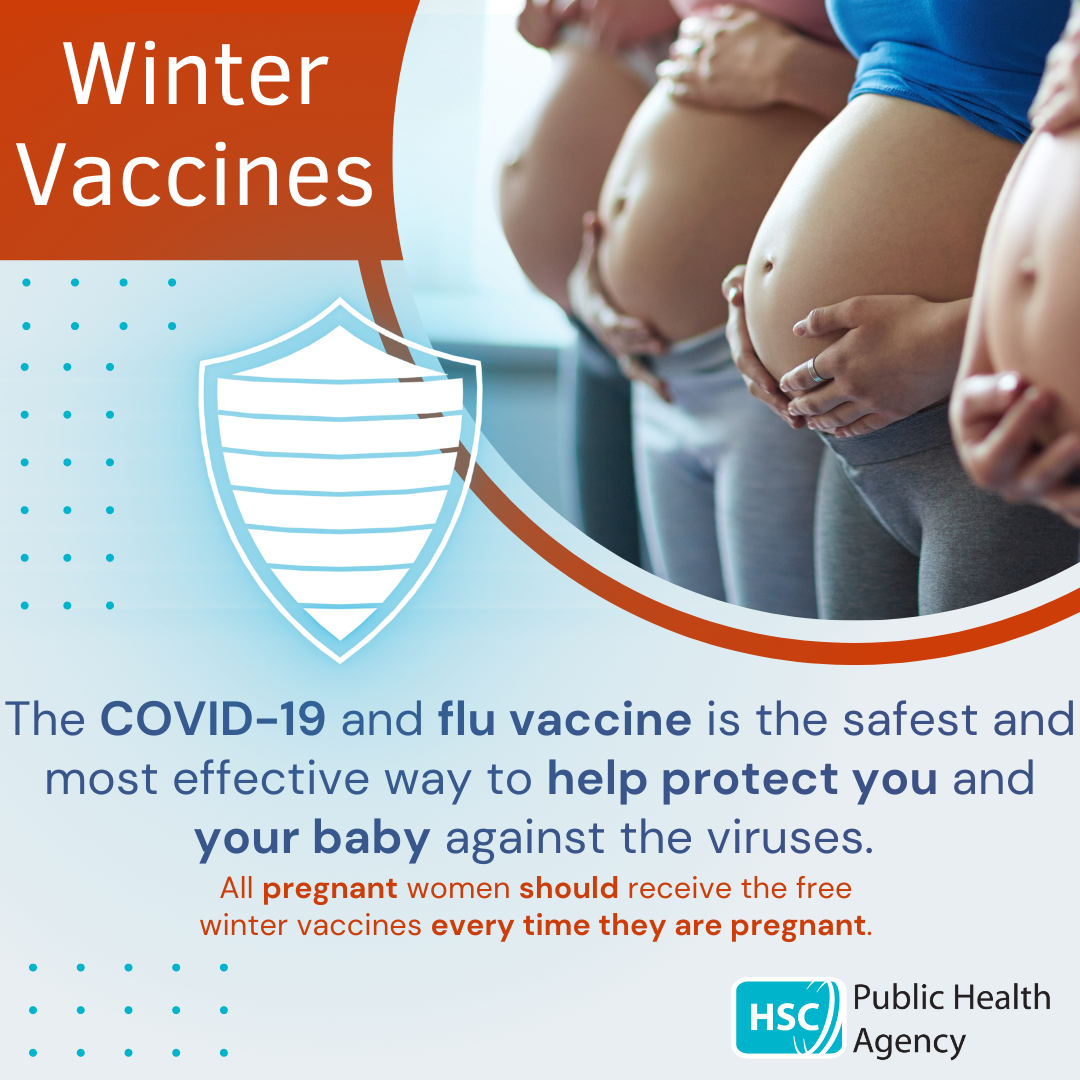 Winter Vaccines

The COVID-19 and flu vaccine is the safest and most effective way to help protect you and your baby against the viruses.

All pregnant women should receive the free winter vaccines every time they are pregnant.

HSC Public Health Agency